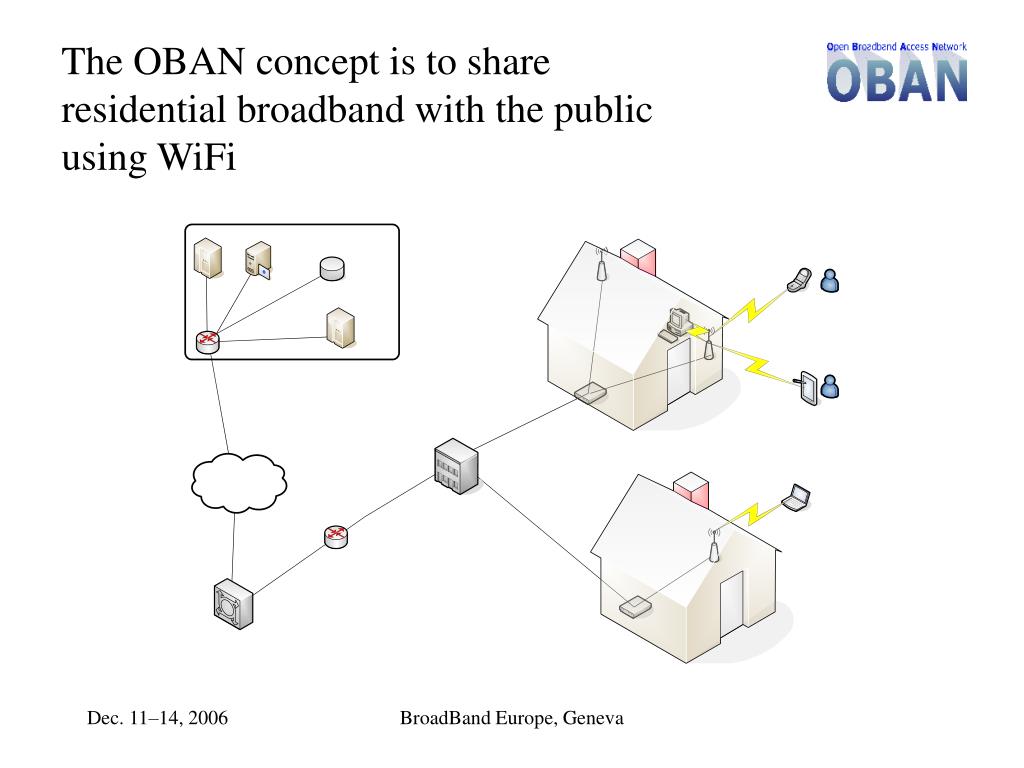 The OBAN concept is to share residential broadband with the public using WiFi

Open Broadband Access Network
OBAN

Dec. 11–14, 2006

BroadBand Europe, Geneva